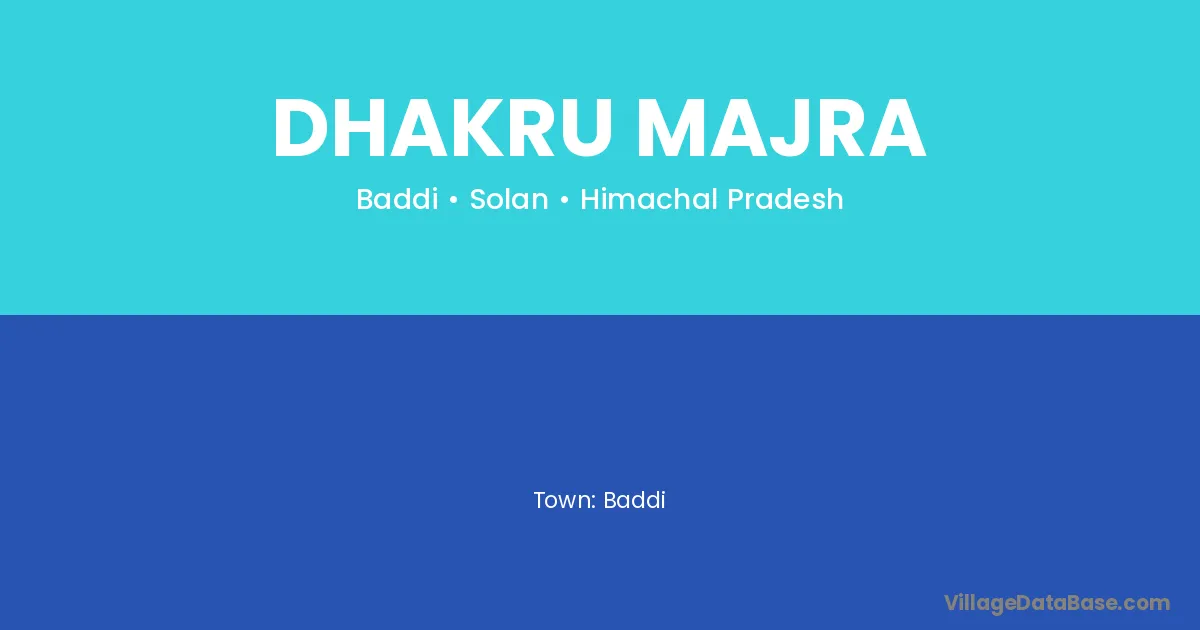 DHAKRU MAJRA

Baddi • Solan • Himachal Pradesh

Town: Baddi

VillageDataBase.com